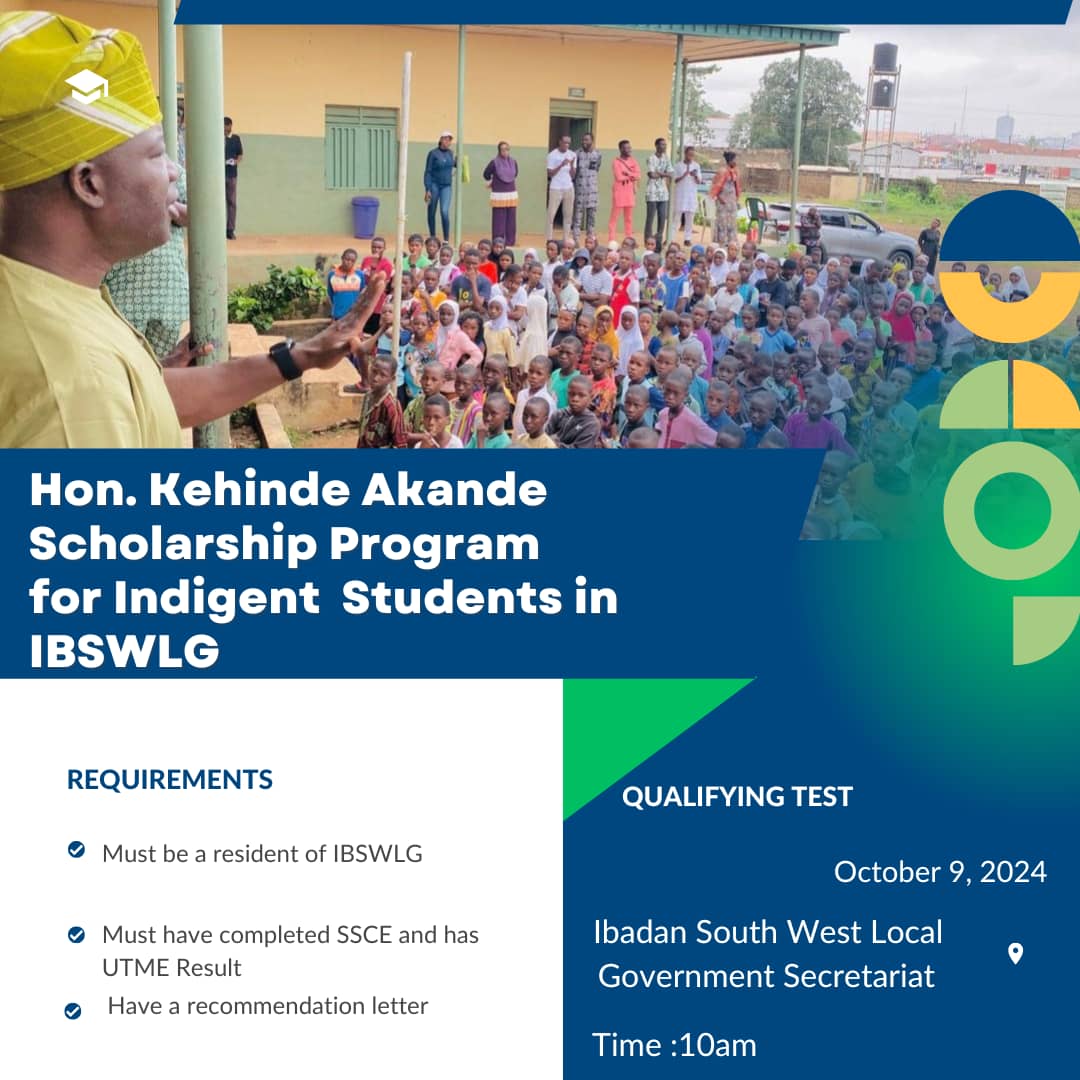 Hon. Kehinde Akande Scholarship Program for Indigent Students in IBSWLG

REQUIREMENTS

Must be a resident of IBSWLG

Must have completed SSCE and has UTME Result

Have a recommendation letter

QUALIFYING TEST

October 9, 2024

Ibadan South West Local Government Secretariat

Time :10am